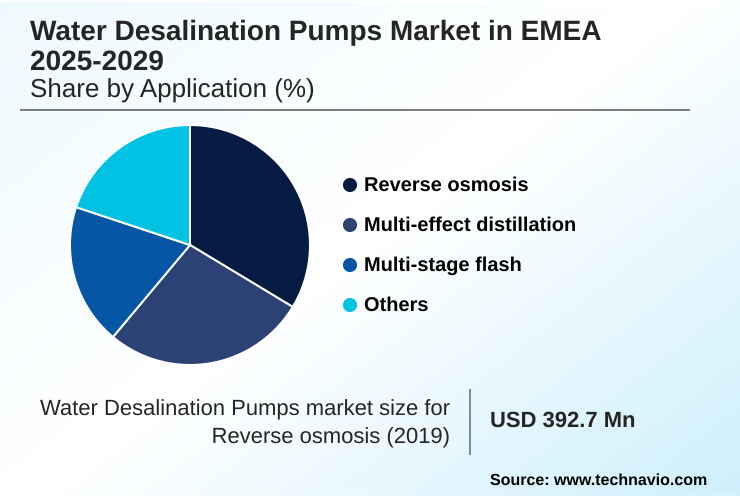 Water Desalination Pumps Market in EMEA 2025-2029
Share by Application (%)

Reverse osmosis
Multi-effect distillation
Multi-stage flash
Others

Water Desalination Pumps market size for Reverse osmosis (2019)

USD 392.7 Mn

Source: www.technavio.com